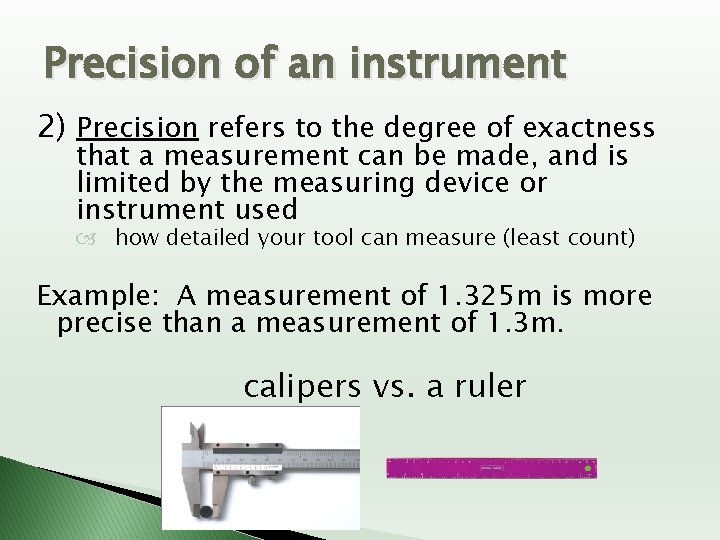 Precision of an instrument

2) Precision refers to the degree of exactness that a measurement can be made, and is limited by the measuring device or instrument used

how detailed your tool can measure (least count)

Example: A measurement of 1.325m is more precise than a measurement of 1.3m.

calipers vs. a ruler